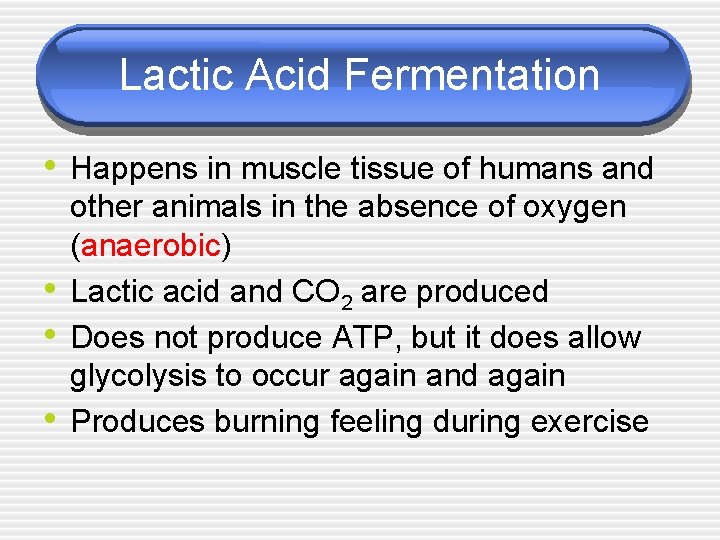 Lactic Acid Fermentation

• Happens in muscle tissue of humans and other animals in the absence of oxygen (anaerobic)
• Lactic acid and $CO_2$ are produced
• Does not produce ATP, but it does allow glycolysis to occur again and again
• Produces burning feeling during exercise